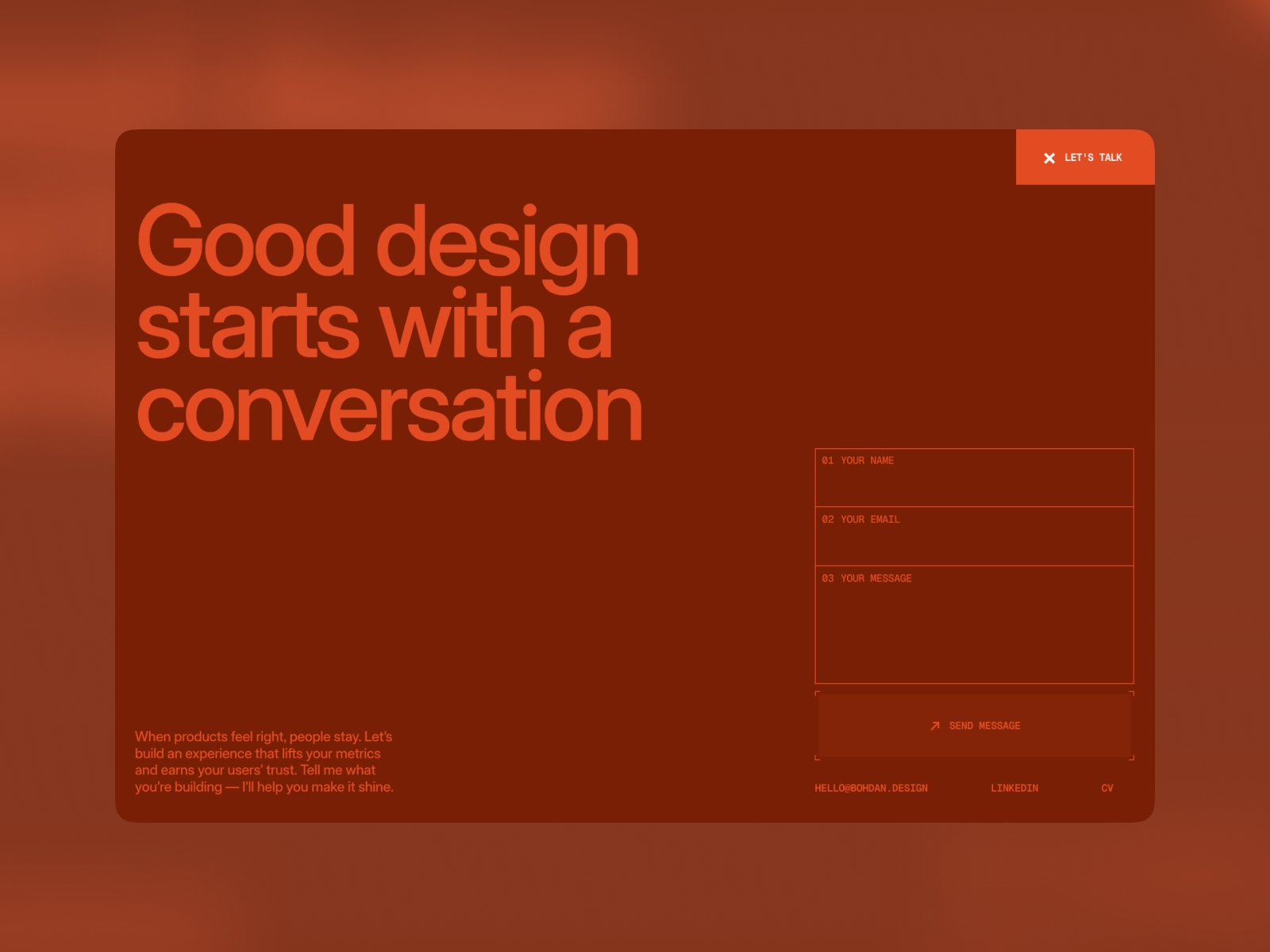 LET'S TALK

Good design starts with a conversation

01 YOUR NAME

02 YOUR EMAIL

03 YOUR MESSAGE

SEND MESSAGE

When products feel right, people stay. Let's build an experience that lifts your metrics and earns your users' trust. Tell me what you're building — I'll help you make it shine.

HELLO@BOHDAN.DESIGN LINKEDIN CV